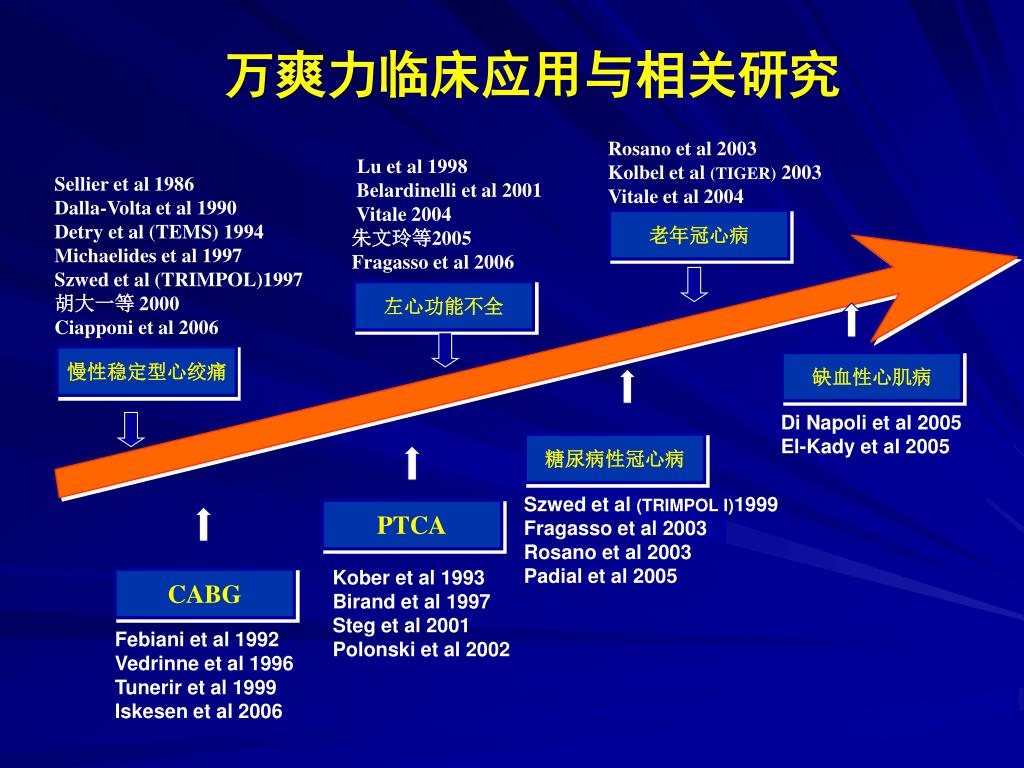 万爽力临床应用与相关研究

Sellier et al 1986
Dalla-Volta et al 1990
Detry et al (TEMS) 1994
Michaelides et al 1997
Szwed et al (TRIMPOL)1997
胡大一等 2000
Ciapponi et al 2006

慢性稳定型心绞痛

Lu et al 1998
Belardinelli et al 2001
Vitale 2004
朱文玲等2005
Fragasso et al 2006

左心功能不全

Rosano et al 2003
Kolbel et al (TIGER) 2003
Vitale et al 2004

老年冠心病

缺血性心肌病

Di Napoli et al 2005
El-Kady et al 2005

糖尿病性冠心病

Szwed et al (TRIMPOL I)1999
Fragasso et al 2003
Rosano et al 2003
Padial et al 2005

PTCA

Kober et al 1993
Birand et al 1997
Steg et al 2001
Polonski et al 2002

CABG

Febiani et al 1992
Vedrinne et al 1996
Tunerir et al 1999
Iskesen et al 2006